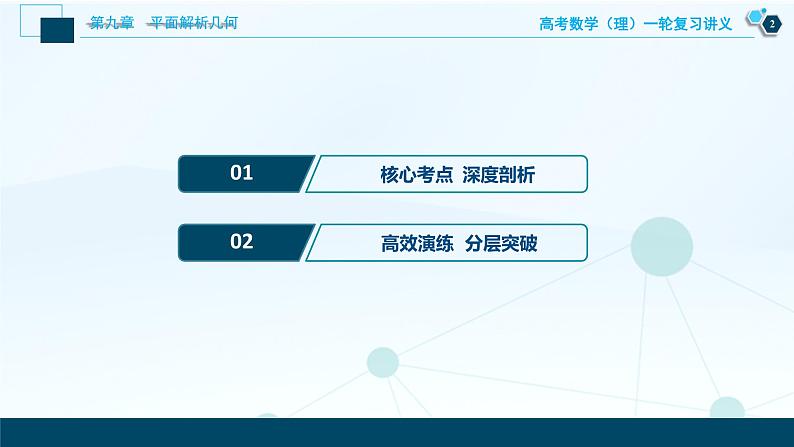 第九章　平面解析几何

高考数学（理）一轮复习讲义

2

01　核心考点　深度剖析

02　高效演练　分层突破